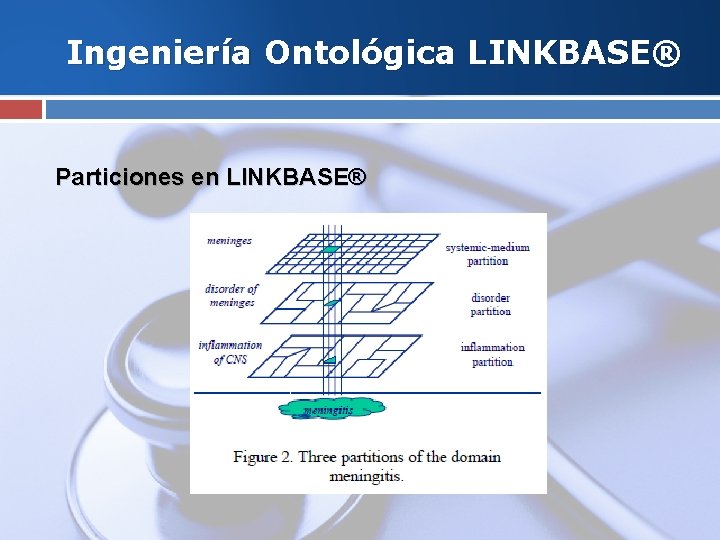 Ingeniería Ontológica LINKBASE®

Particiones en LINKBASE®

meninges

systemic-medium partition

disorder of meninges

disorder partition

inflammation of CNS

inflammation partition

meningitis

Figure 2. Three partitions of the domain meningitis.